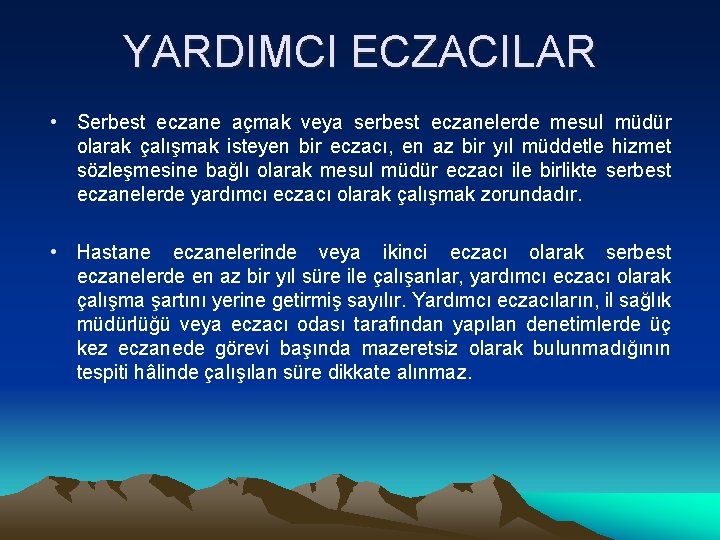 YARDIMCI ECZACILAR

• Serbest eczane açmak veya serbest eczanelerde mesul müdür olarak çalışmak isteyen bir eczacı, en az bir yıl müddetle hizmet sözleşmesine bağlı olarak mesul müdür eczacı ile birlikte serbest eczanelerde yardımcı eczacı olarak çalışmak zorundadır.

• Hastane eczanelerinde veya ikinci eczacı olarak serbest eczanelerde en az bir yıl süre ile çalışanlar, yardımcı eczacı olarak çalışma şartını yerine getirmiş sayılır. Yardımcı eczacıların, il sağlık müdürlüğü veya eczacı odası tarafından yapılan denetimlerde üç kez eczanede görevi başında mazeretsiz olarak bulunmadığının tespiti hâlinde çalışılan süre dikkate alınmaz.